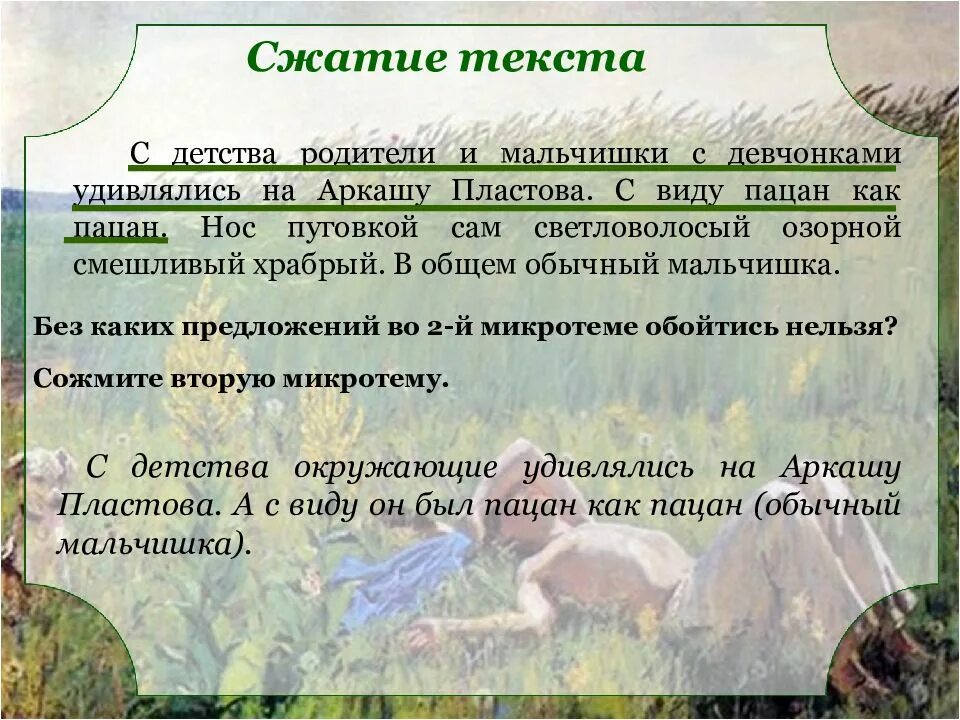 Сжатие текста

С детства родители и мальчишки с девчонками удивлялись на Аркашу Пластова. С виду пацан как пацан. Нос пуговкой сам светловолосый озорной смешливый храбрый. В общем обычный мальчишка.

Без каких предложений во 2-й микротеме обойтись нельзя?

Сожмите вторую микротему.

С детства окружающие удивлялись на Аркашу Пластова. А с виду он был пацан как пацан (обычный мальчишка).